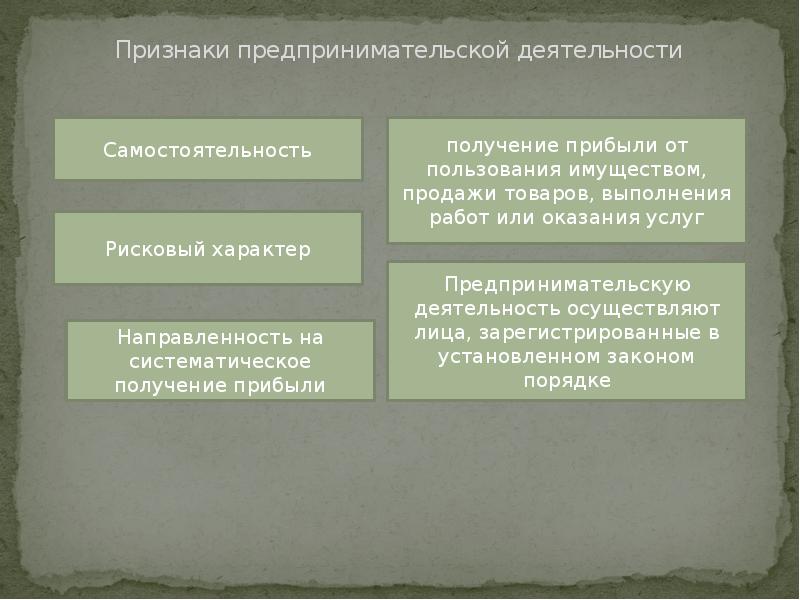 Признаки предпринимательской деятельности

Самостоятельность

Рисковый характер

Направленность на систематическое получение прибыли

получение прибыли от пользования имуществом, продажи товаров, выполнения работ или оказания услуг

Предпринимательскую деятельность осуществляют лица, зарегистрированные в установленном законом порядке